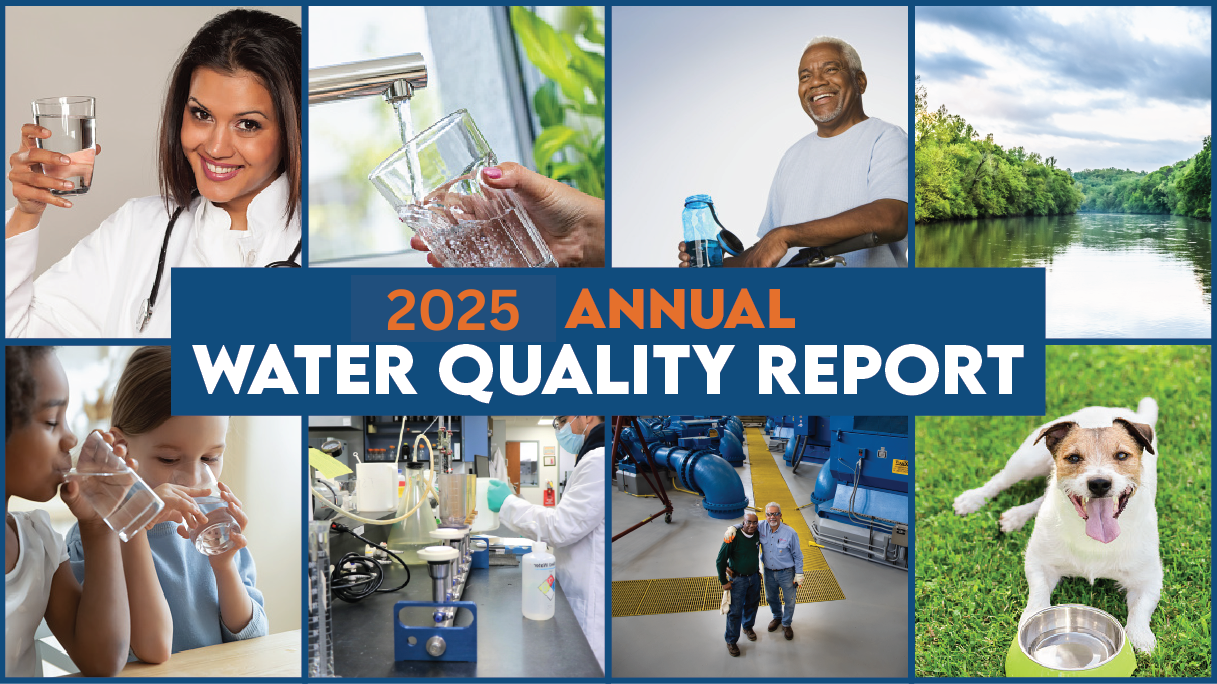 2025 ANNUAL
WATER QUALITY REPORT